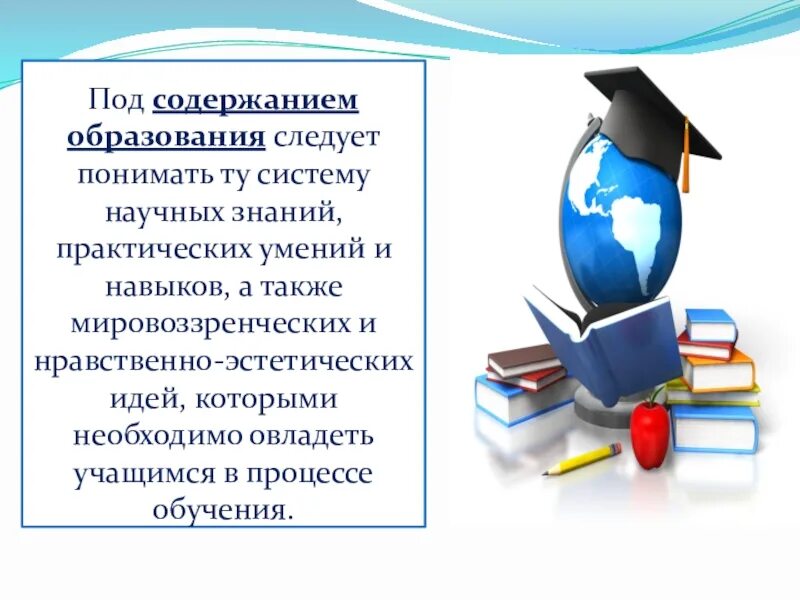 Под содержанием образования следует понимать ту систему научных знаний, практических умений и навыков, а также мировоззренческих и нравственно-эстетических идей, которыми необходимо овладеть учащимся в процессе обучения.